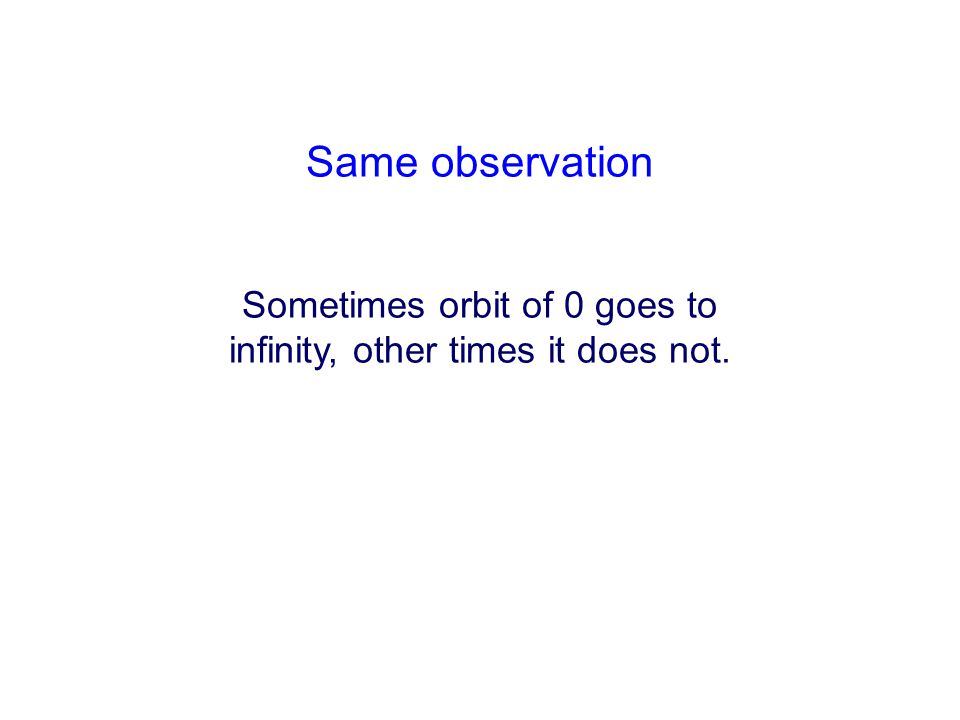 Same observation

Sometimes orbit of 0 goes to infinity, other times it does not.